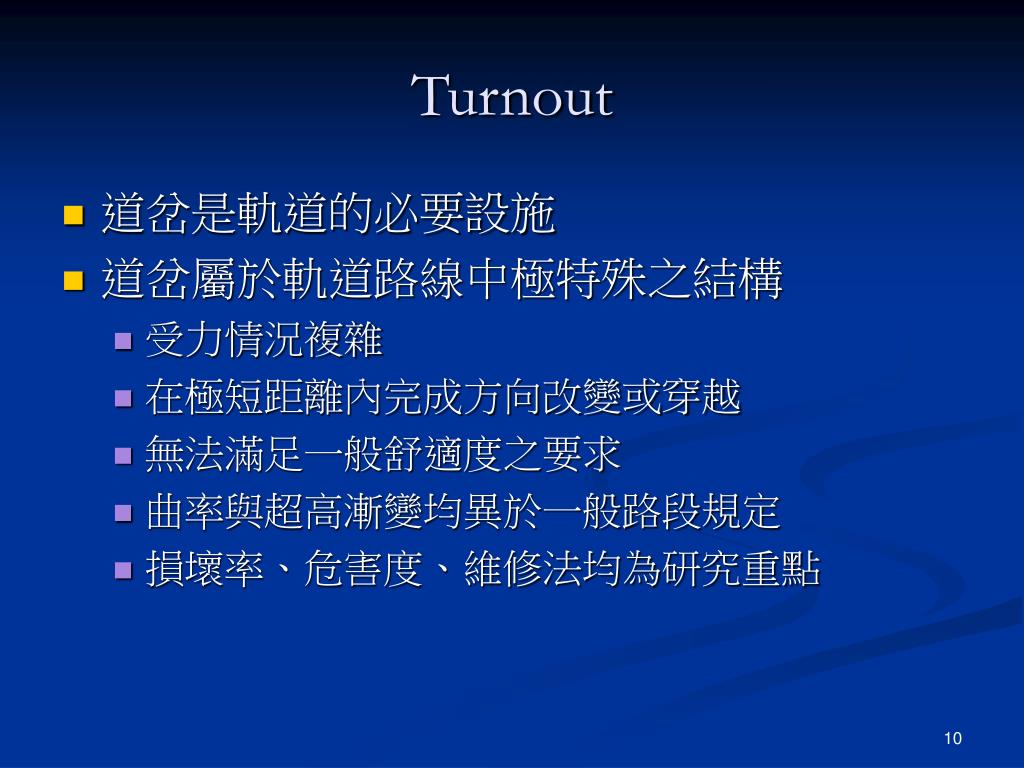 Turnout

道岔是軌道的必要設施

道岔屬於軌道路線中極特殊之結構

受力情況複雜

在極短距離內完成方向改變或穿越

無法滿足一般舒適度之要求

曲率與超高漸變均異於一般路段規定

損壞率、危害度、維修法均為研究重點

10